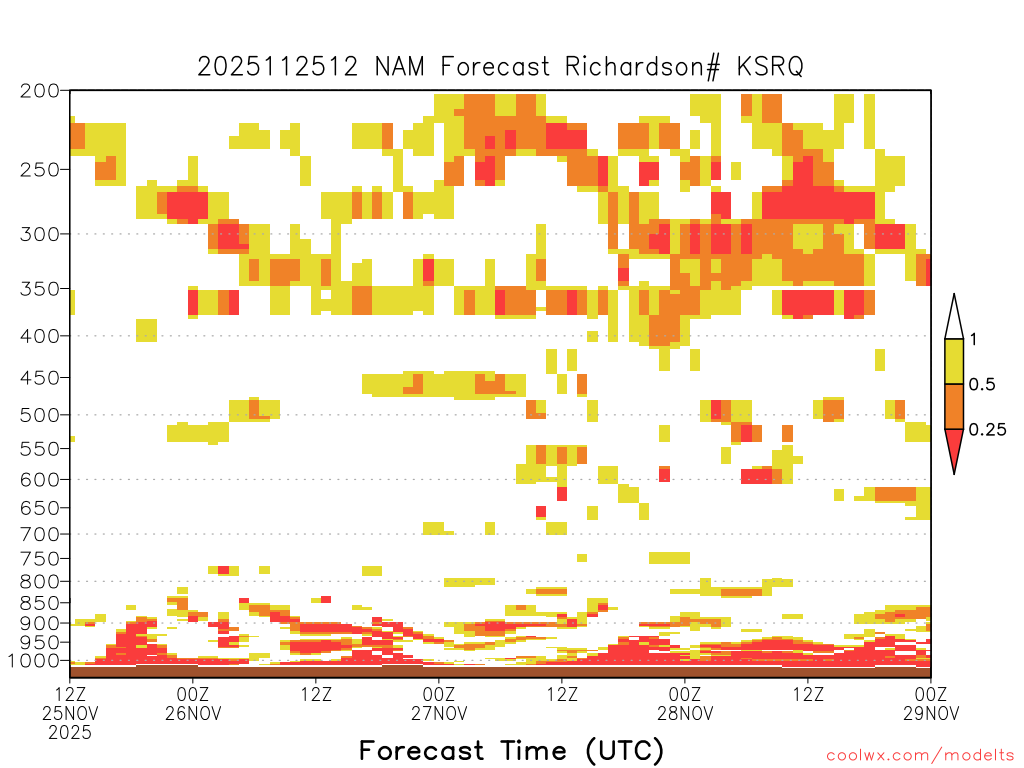 2025112512 NAM Forecast Richardson# KSRQ

200
250
300
350
400
450
500
550
600
650
700
750
800
850
900
950
1000

1
0.5
0.25

12Z 25NOV 2025
00Z 26NOV
12Z
00Z 27NOV
12Z
00Z 28NOV
12Z
00Z 29NOV

Forecast Time (UTC)

coolwx.com/modelts